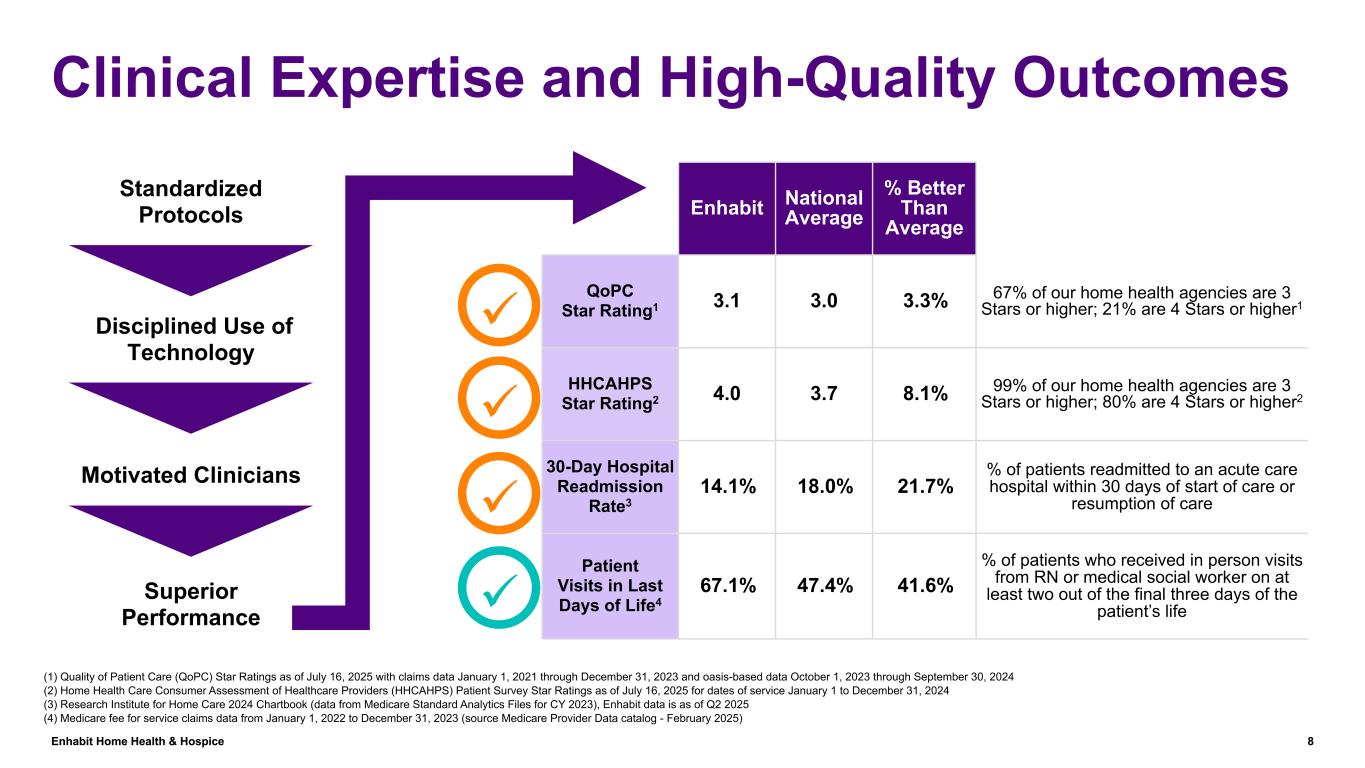 Clinical Expertise and High-Quality Outcomes

Standardized Protocols

Disciplined Use of Technology

Motivated Clinicians

Superior Performance

| | Enhabit | National Average | % Better Than Average | |
|---|---|---|---|---|
| QoPC Star Rating$^1$ | 3.1 | 3.0 | 3.3% | 67% of our home health agencies are 3 Stars or higher; 21% are 4 Stars or higher$^1$ |
| HHCAHPS Star Rating$^2$ | 4.0 | 3.7 | 8.1% | 99% of our home health agencies are 3 Stars or higher; 80% are 4 Stars or higher$^2$ |
| 30-Day Hospital Readmission Rate$^3$ | 14.1% | 18.0% | 21.7% | % of patients readmitted to an acute care hospital within 30 days of start of care or resumption of care |
| Patient Visits in Last Days of Life$^4$ | 67.1% | 47.4% | 41.6% | % of patients who received in person visits from RN or medical social worker on at least two out of the final three days of the patient's life |

(1) Quality of Patient Care (QoPC) Star Ratings as of July 16, 2025 with claims data January 1, 2021 through December 31, 2023 and oasis-based data October 1, 2023 through September 30, 2024
(2) Home Health Care Consumer Assessment of Healthcare Providers (HHCAHPS) Patient Survey Star Ratings as of July 16, 2025 for dates of service January 1 to December 31, 2024
(3) Research Institute for Home Care 2024 Chartbook (data from Medicare Standard Analytics Files for CY 2023), Enhabit data is as of Q2 2025
(4) Medicare fee for service claims data from January 1, 2022 to December 31, 2023 (source Medicare Provider Data catalog - February 2025)

Enhabit Home Health & Hospice

8